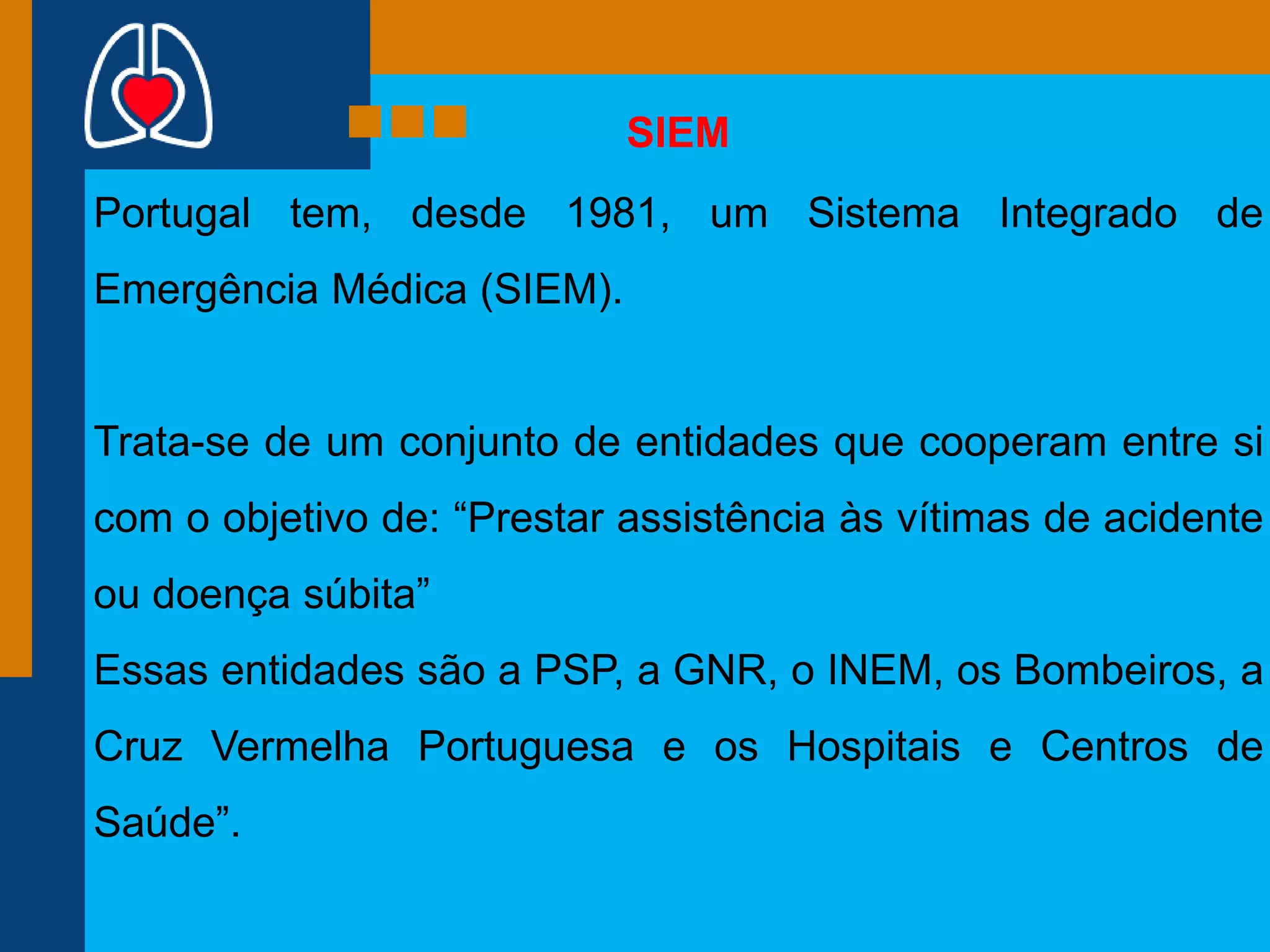 SIEM

Portugal tem, desde 1981, um Sistema Integrado de Emergência Médica (SIEM).

Trata-se de um conjunto de entidades que cooperam entre si com o objetivo de: “Prestar assistência às vítimas de acidente ou doença súbita”

Essas entidades são a PSP, a GNR, o INEM, os Bombeiros, a Cruz Vermelha Portuguesa e os Hospitais e Centros de Saúde”.